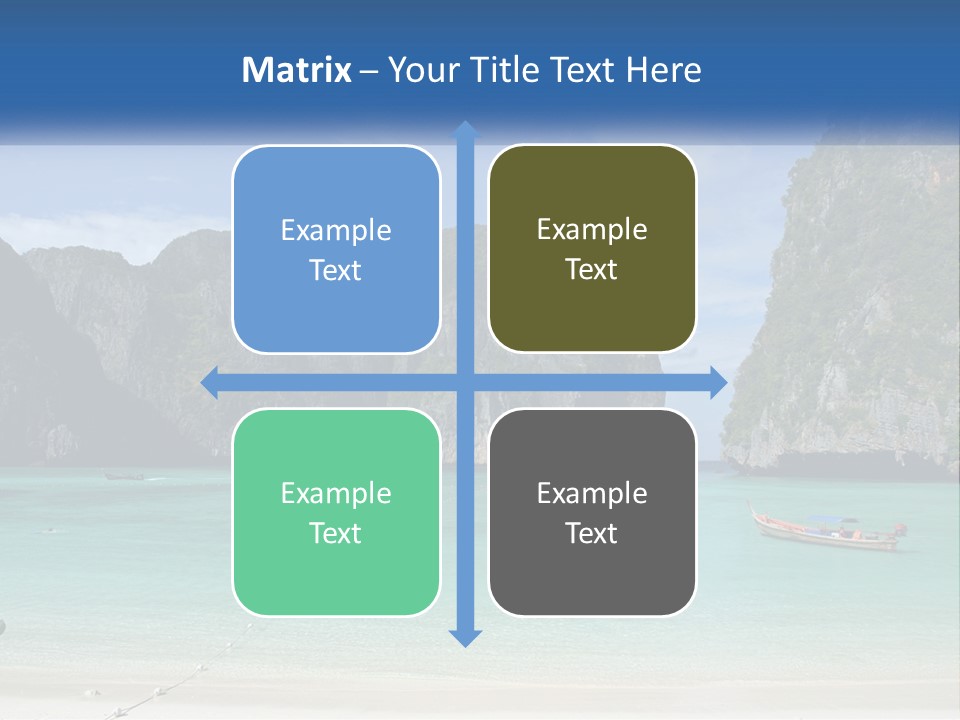 Matrix – Your Title Text Here

Example Text

Example Text

Example Text

Example Text